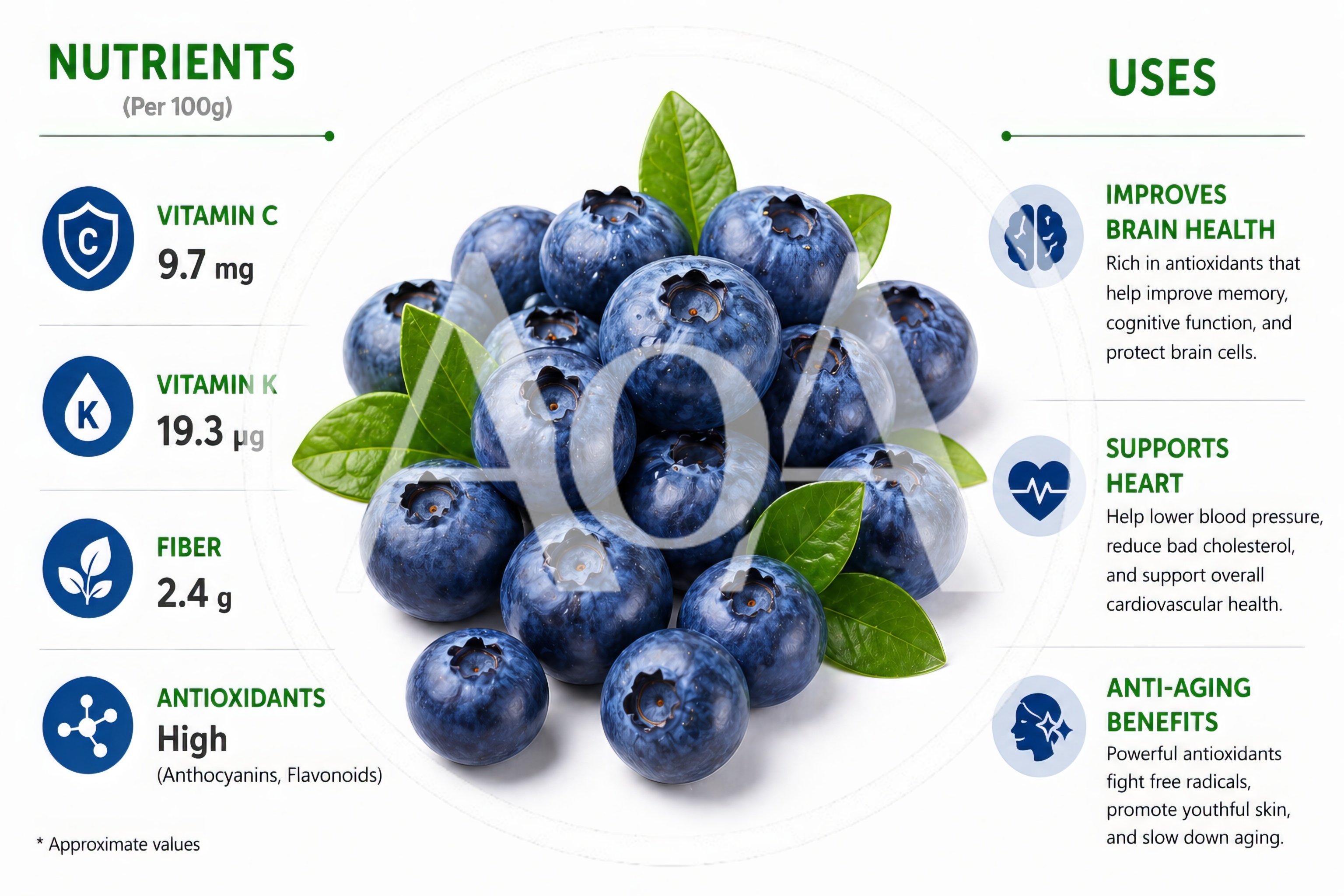 NUTRIENTS
(Per 100g)

C VITAMIN C
9.7 mg

K VITAMIN K
19.3 μg

FIBER
2.4 g

ANTIOXIDANTS
High
(Anthocyanins, Flavonoids)

* Approximate values

AOA

USES

IMPROVES BRAIN HEALTH
Rich in antioxidants that help improve memory, cognitive function, and protect brain cells.

SUPPORTS HEART
Help lower blood pressure, reduce bad cholesterol, and support overall cardiovascular health.

ANTI-AGING BENEFITS
Powerful antioxidants fight free radicals, promote youthful skin, and slow down aging.